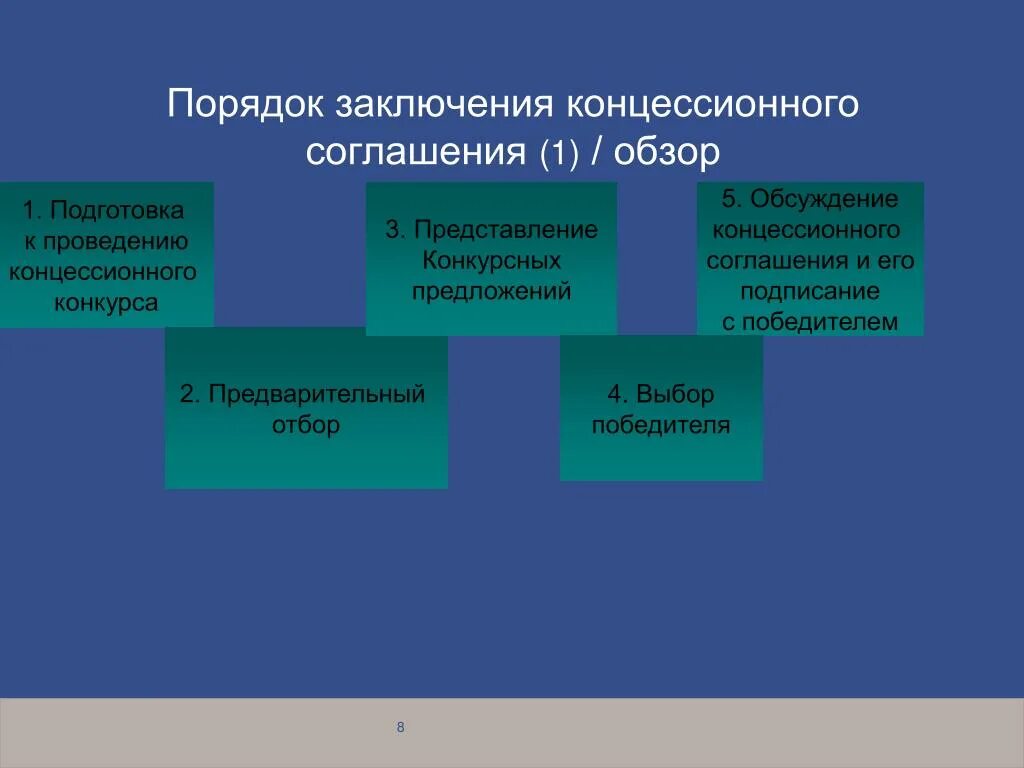 Порядок заключения концессионного соглашения (1) / обзор

1. Подготовка к проведению концессионного конкурса

2. Предварительный отбор

3. Представление Конкурсных предложений

4. Выбор победителя

5. Обсуждение концессионного соглашения и его подписание с победителем

8